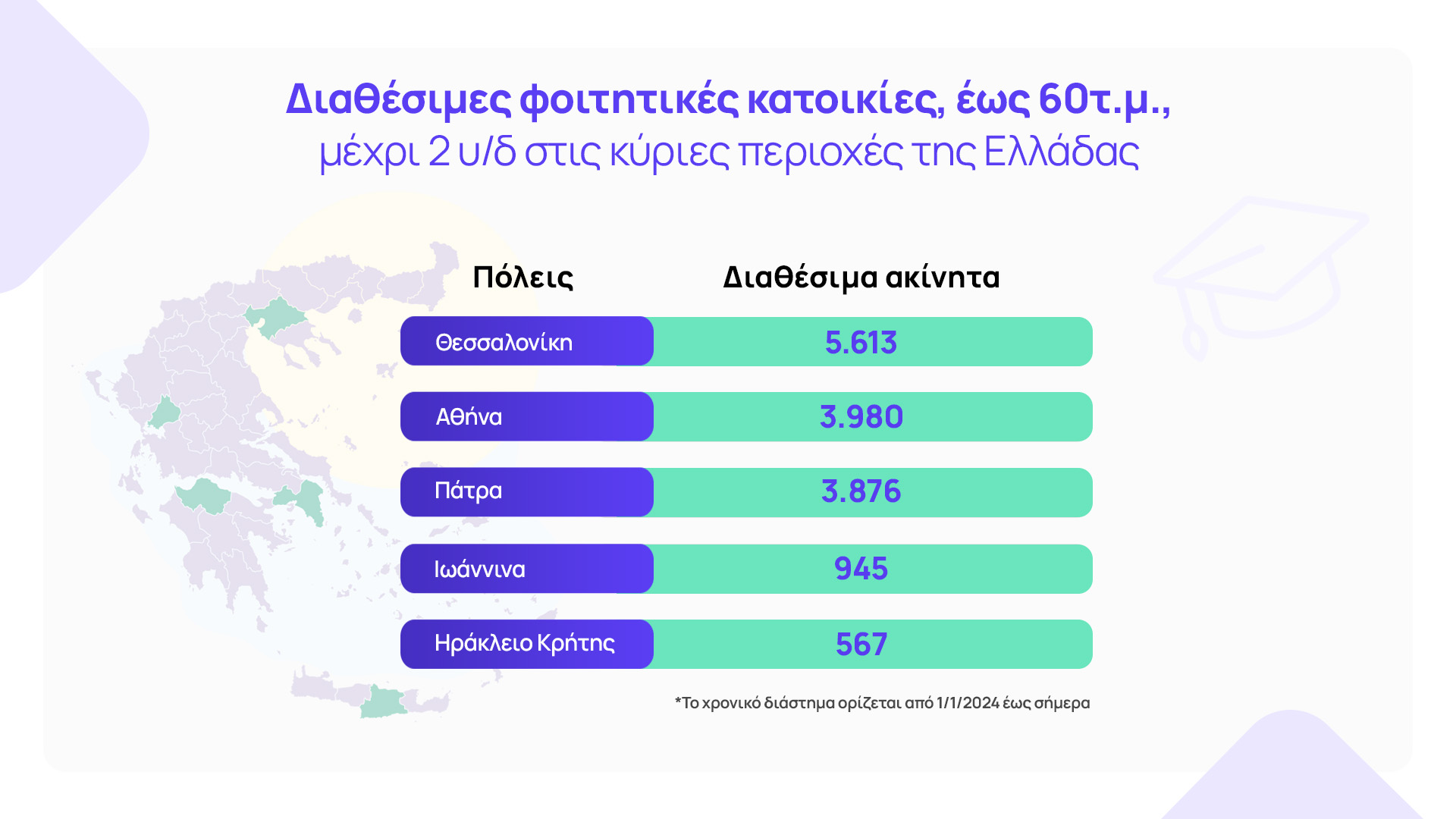 Διαθέσιμες φοιτητικές κατοικίες, έως 60τ.μ., μέχρι 2 υ/δ στις κύριες περιοχές της Ελλάδας

| Πόλεις | Διαθέσιμα ακίνητα |
|---|---|
| Θεσσαλονίκη | 5.613 |
| Αθήνα | 3.980 |
| Πάτρα | 3.876 |
| Ιωάννινα | 945 |
| Ηράκλειο Κρήτης | 567 |

*Το χρονικό διάστημα ορίζεται από 1/1/2024 έως σήμερα